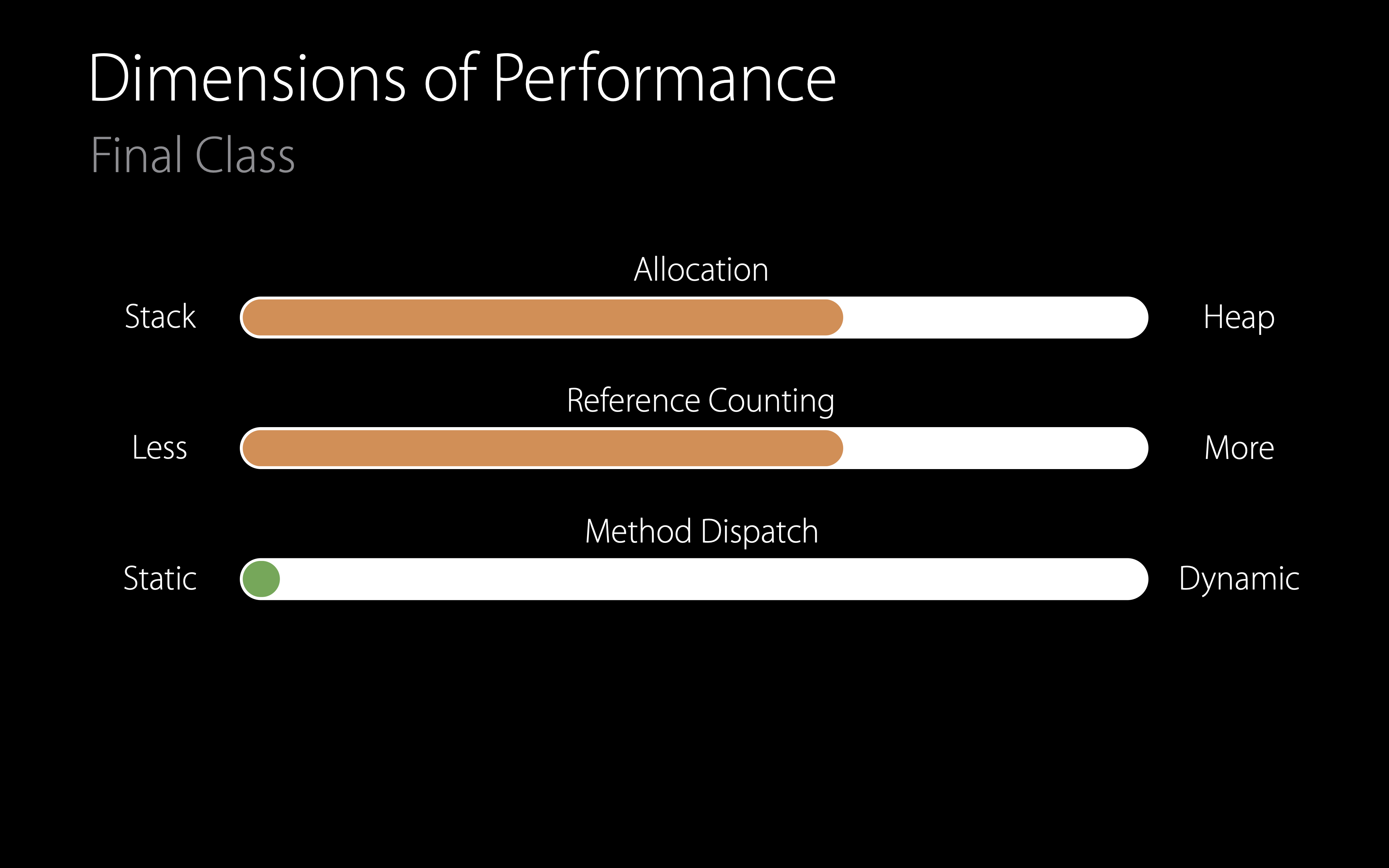 Dimensions of Performance

Final Class

Allocation

Stack

Heap

Reference Counting

Less

More

Method Dispatch

Static

Dynamic